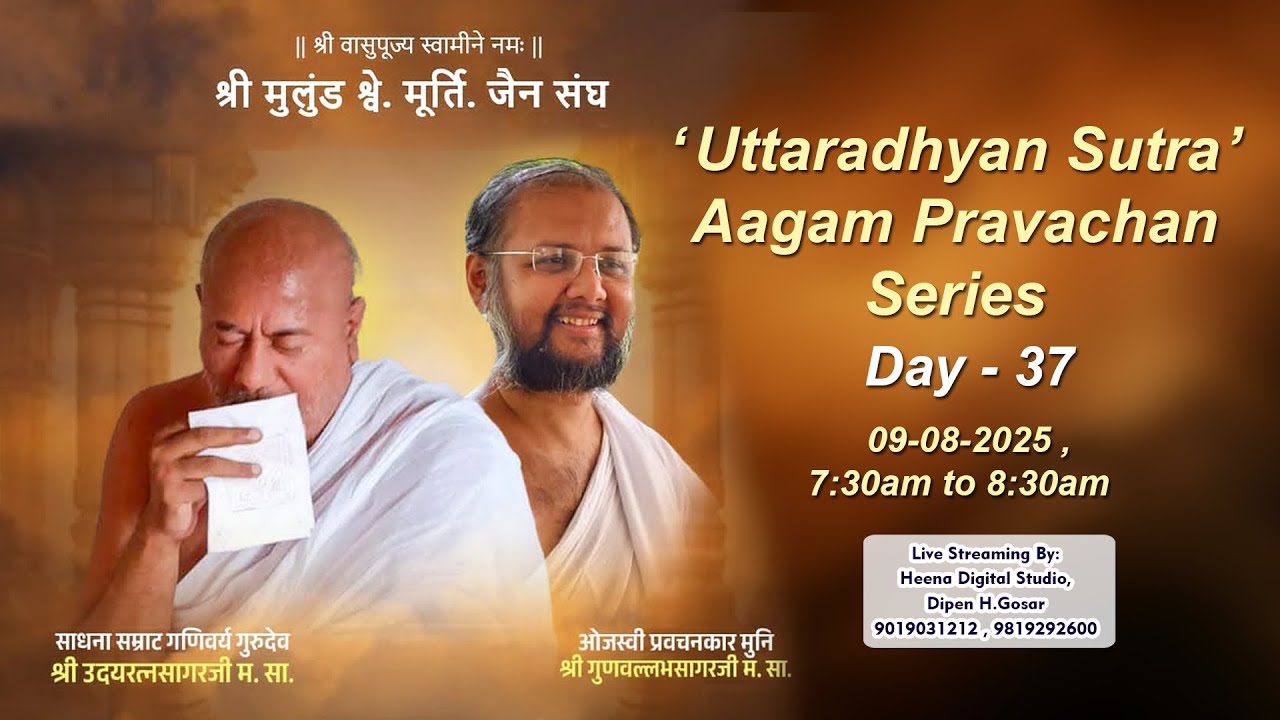 || श्री वासुपूज्य स्वामीने नमः ||
श्री मुलुंड श्वे. मूर्ति. जैन संघ

'Uttaradhyan Sutra' Aagam Pravachan Series
Day - 37

09-08-2025 ,
7:30am to 8:30am

Live Streaming By:
Heena Digital Studio,
Dipen H.Gosar
9019031212 , 9819292600

साधना सम्राट गणिवर्य गुरुदेव
श्री उदयरत्नसागरजी म. सा.

ओजस्वी प्रवचनकार मुनि
श्री गुणवल्लभसागरजी म. सा.